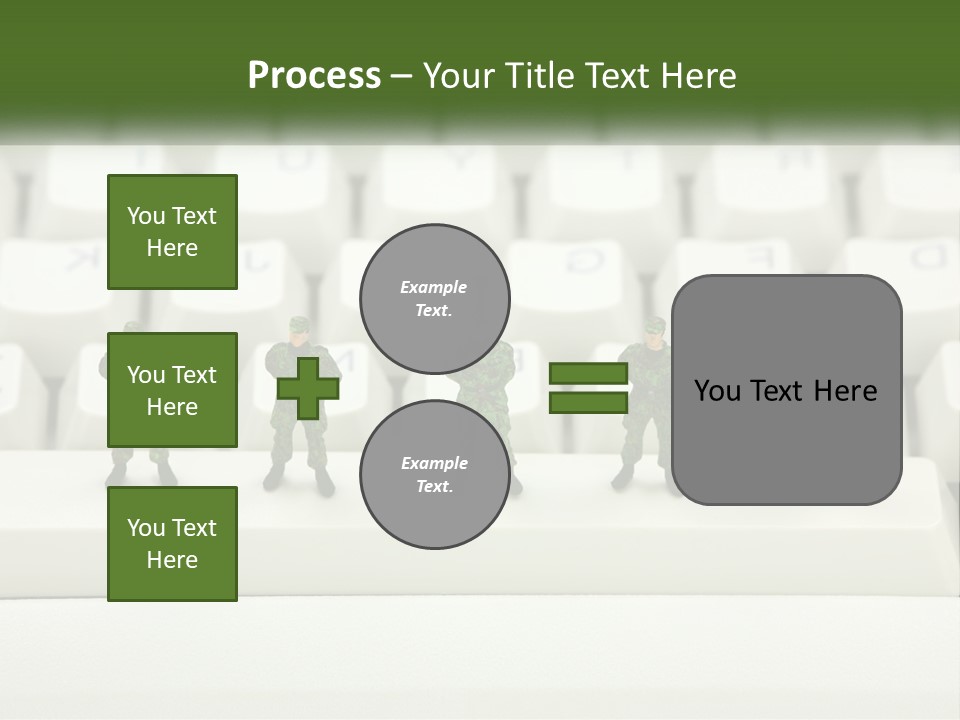 Process – Your Title Text Here

You Text Here

You Text Here

You Text Here

Example Text.

Example Text.

You Text Here